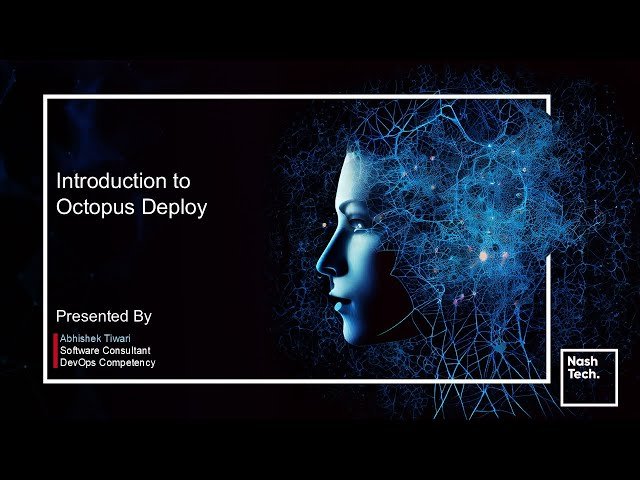 Introduction to Octopus Deploy

Presented By

Abhishek Tiwari
Software Consultant
DevOps Competency

Nash Tech.